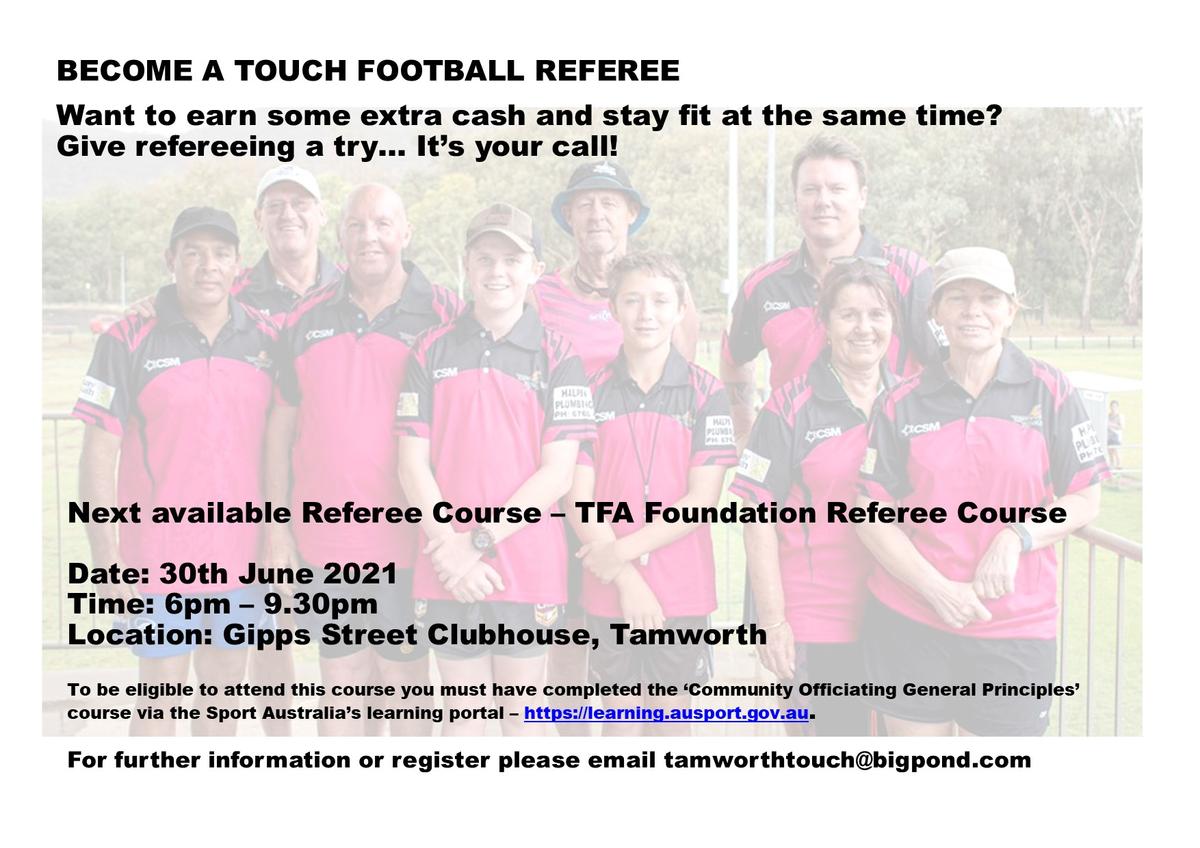 BECOME A TOUCH FOOTBALL REFEREE

Want to earn some extra cash and stay fit at the same time? Give refereeing a try… It's your call!

Next available Referee Course – TFA Foundation Referee Course

Date: 30th June 2021
Time: 6pm – 9.30pm
Location: Gipps Street Clubhouse, Tamworth

To be eligible to attend this course you must have completed the 'Community Officiating General Principles' course via the Sport Australia's learning portal – https://learning.ausport.gov.au.

For further information or register please email tamworthtouch@bigpond.com